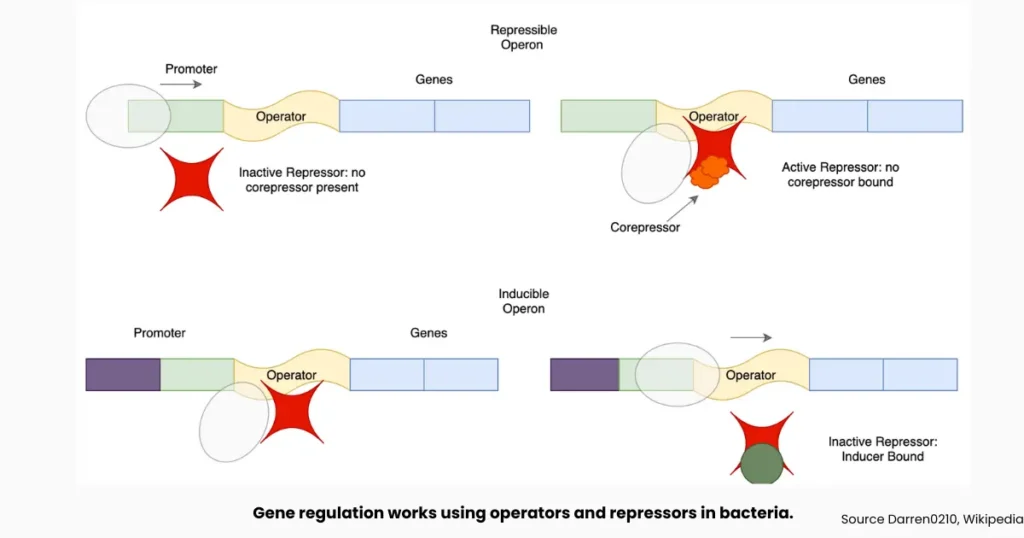 Repressible Operon

Promoter

Genes

Operator

Inactive Repressor: no corepressor present

Genes

Operator

Active Repressor: no corepressor bound

Corepressor

Inducible Operon

Promoter

Genes

Operator

Operator

Inactive Repressor: Inducer Bound

Gene regulation works using operators and repressors in bacteria.

Source Darren0210, Wikipedia